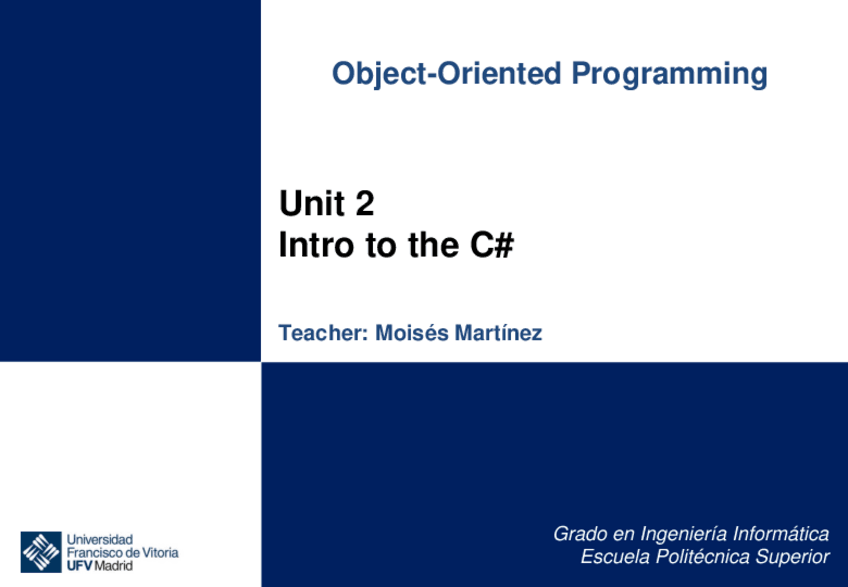 Object-Oriented Programming

Unit 2
Intro to the C#

Teacher: Moisés Martínez

Universidad
Francisco de Vitoria
UFV Madrid

Grado en Ingeniería Informática
Escuela Politécnica Superior